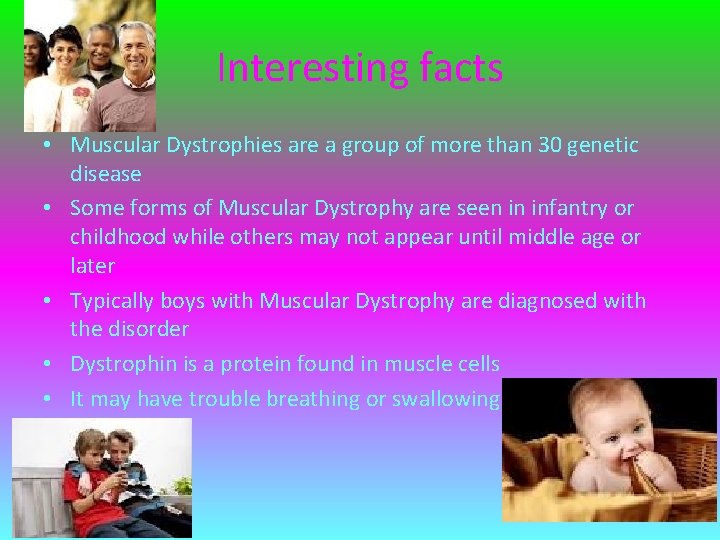 Interesting facts

• Muscular Dystrophies are a group of more than 30 genetic disease

• Some forms of Muscular Dystrophy are seen in infantry or childhood while others may not appear until middle age or later

• Typically boys with Muscular Dystrophy are diagnosed with the disorder

• Dystrophin is a protein found in muscle cells

• It may have trouble breathing or swallowing